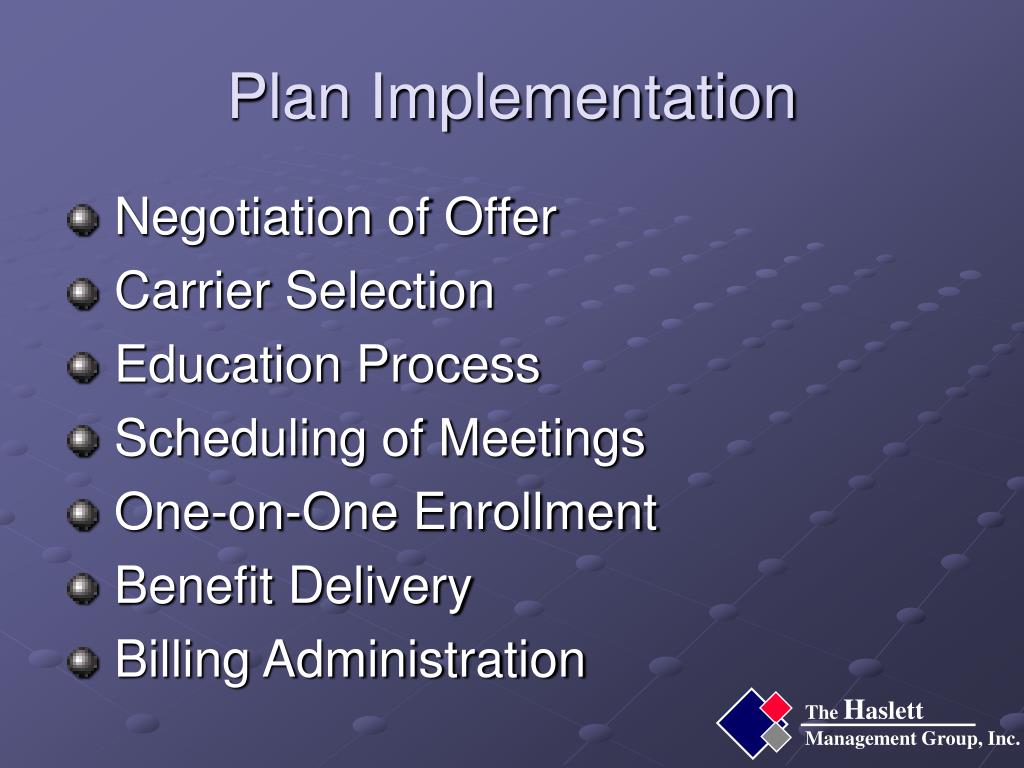 Plan Implementation

Negotiation of Offer
Carrier Selection
Education Process
Scheduling of Meetings
One-on-One Enrollment
Benefit Delivery
Billing Administration

The Haslett
Management Group, Inc.